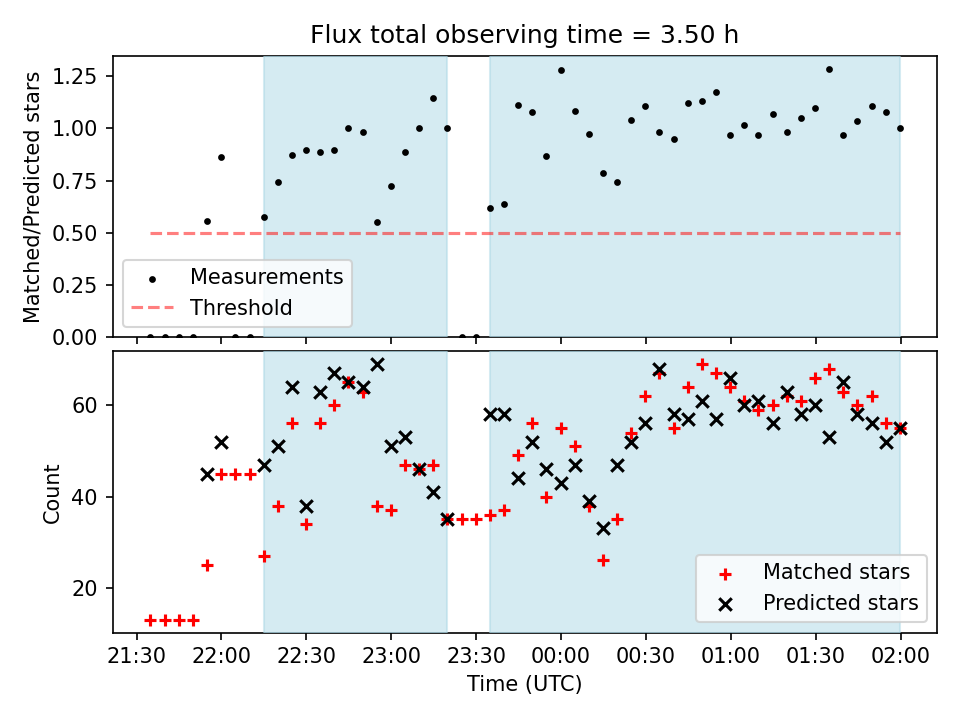 Flux total observing time = 3.50 h

Matched/Predicted stars

1.25
1.00
0.75
0.50
0.25
0.00

Measurements
Threshold

Count

60
40
20

Matched stars
Predicted stars

21:30 22:00 22:30 23:00 23:30 00:00 00:30 01:00 01:30 02:00

Time (UTC)